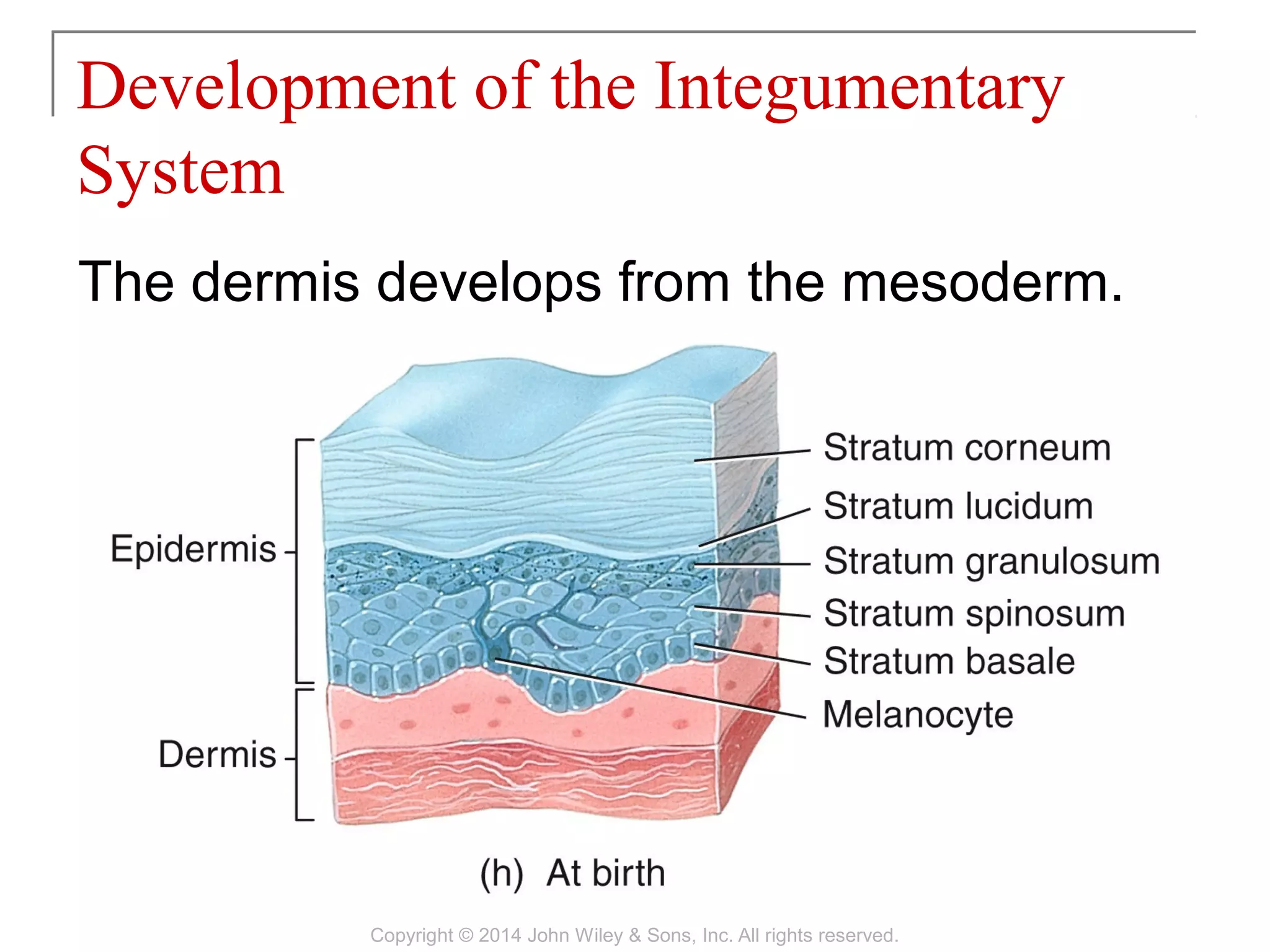 Development of the Integumentary System

The dermis develops from the mesoderm.

Epidermis

Dermis

Stratum corneum

Stratum lucidum

Stratum granulosum

Stratum spinosum

Stratum basale

Melanocyte

(h) At birth

Copyright © 2014 John Wiley & Sons, Inc. All rights reserved.